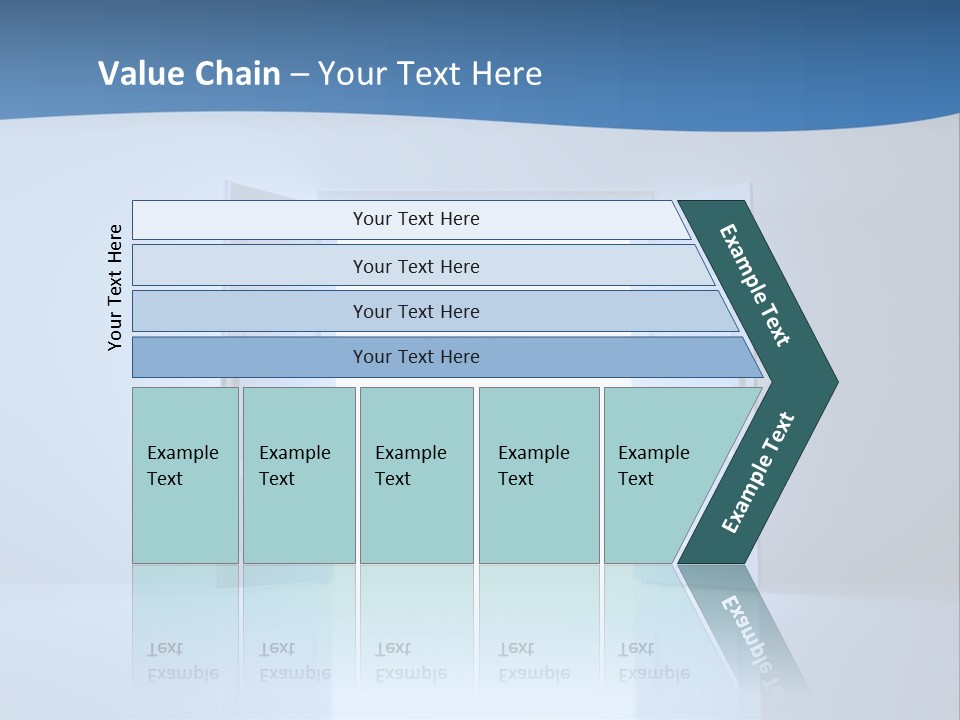 Value Chain – Your Text Here

Your Text Here

Your Text Here

Your Text Here

Your Text Here

Your Text Here

Example Text

Example Text

Example Text

Example Text

Example Text

Example Text

Example Text